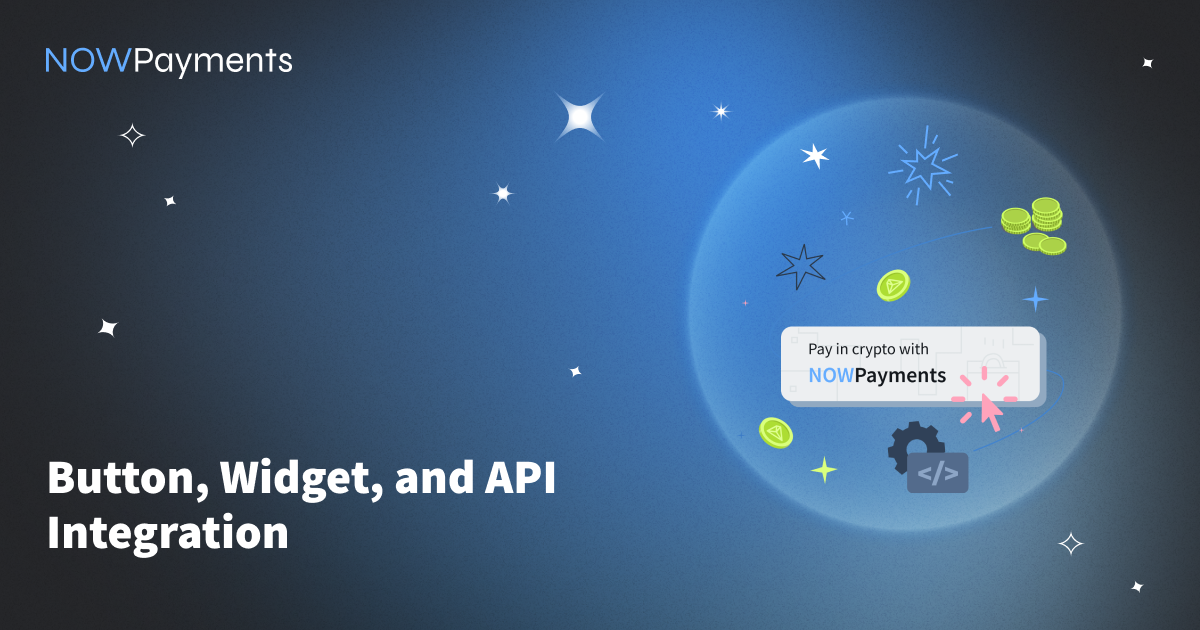 NOWPayments

Pay in crypto with
NOWPayments

</>

Button, Widget, and API Integration